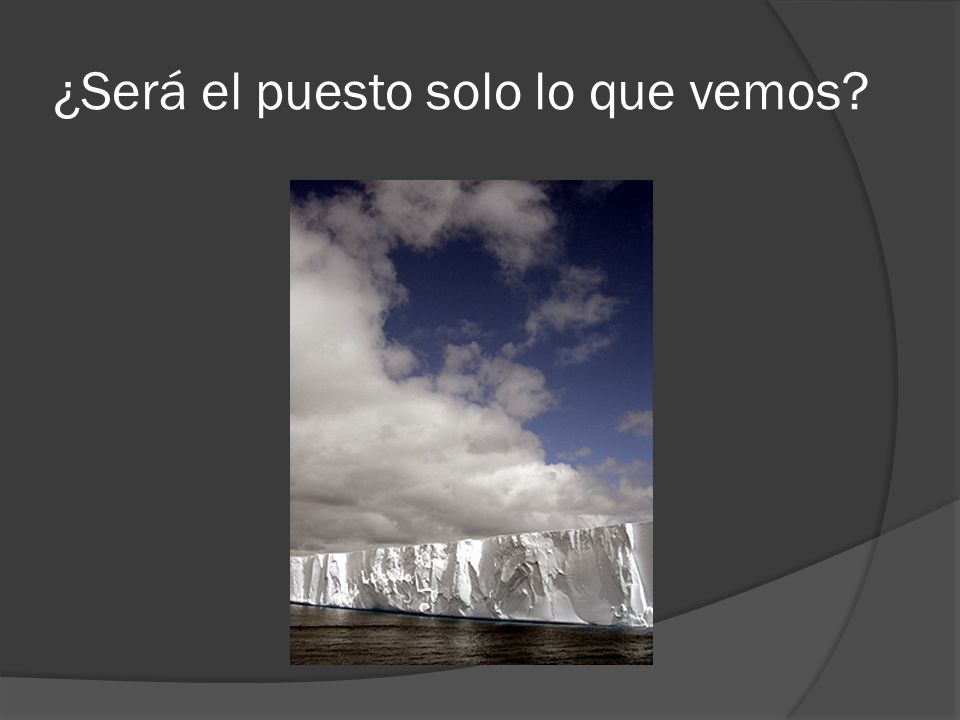 ¿Será el puesto solo lo que vemos?